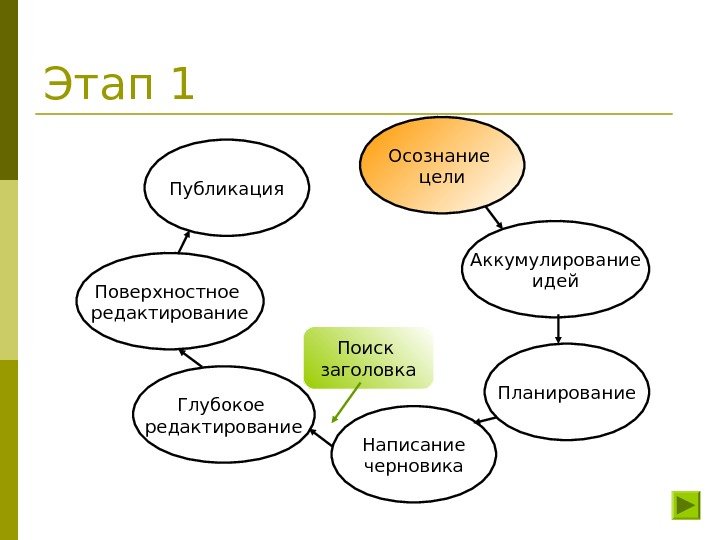 Этап 1

Осознание цели

Аккумулирование идей

Планирование

Написание черновика

Поиск заголовка

Глубокое редактирование

Поверхностное редактирование

Публикация